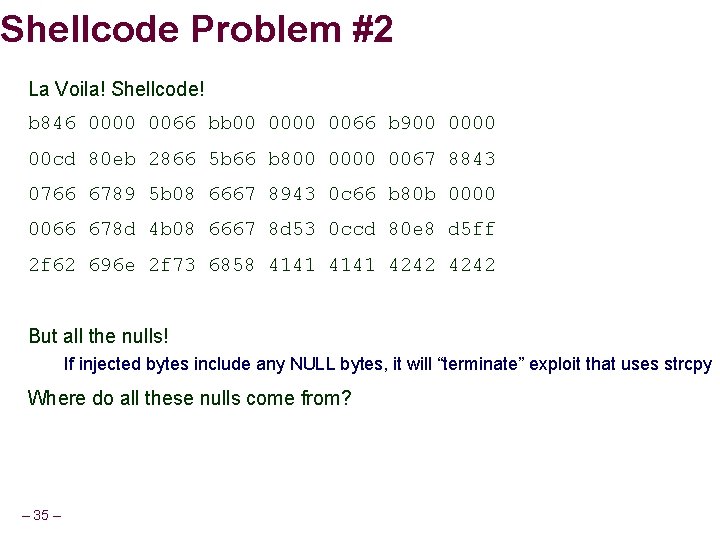 Shellcode Problem #2

La Voila! Shellcode!

b846 0000 0066 bb00 0000 0066 b900 0000

00cd 80eb 2866 5b66 b800 0000 0067 8843

0766 6789 5b08 6667 8943 0c66 b80b 0000

0066 678d 4b08 6667 8d53 0ccd 80e8 d5ff

2f62 696e 2f73 6858 4141 4141 4242 4242

But all the nulls!

If injected bytes include any NULL bytes, it will “terminate” exploit that uses strcpy

Where do all these nulls come from?

– 35 –